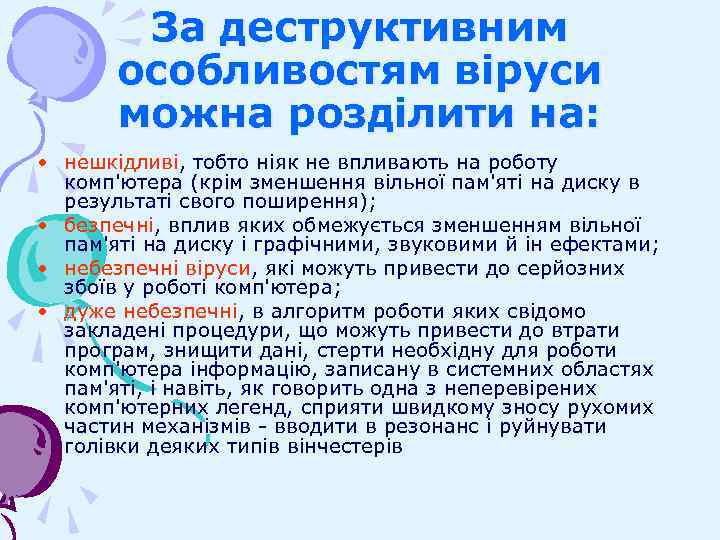 За деструктивним особливостям віруси можна розділити на:

• нешкідливі, тобто ніяк не впливають на роботу комп'ютера (крім зменшення вільної пам'яті на диску в результаті свого поширення);
• безпечні, вплив яких обмежується зменшенням вільної пам'яті на диску і графічними, звуковими й ін ефектами;
• небезпечні віруси, які можуть привести до серйозних збоїв у роботі комп'ютера;
• дуже небезпечні, в алгоритм роботи яких свідомо закладені процедури, що можуть привести до втрати програм, знищити дані, стерти необхідну для роботи комп'ютера інформацію, записану в системних областях пам'яті, і навіть, як говорить одна з неперевірених комп'ютерних легенд, сприяти швидкому зносу рухомих частин механізмів - вводити в резонанс і руйнувати голівки деяких типів вінчестерів